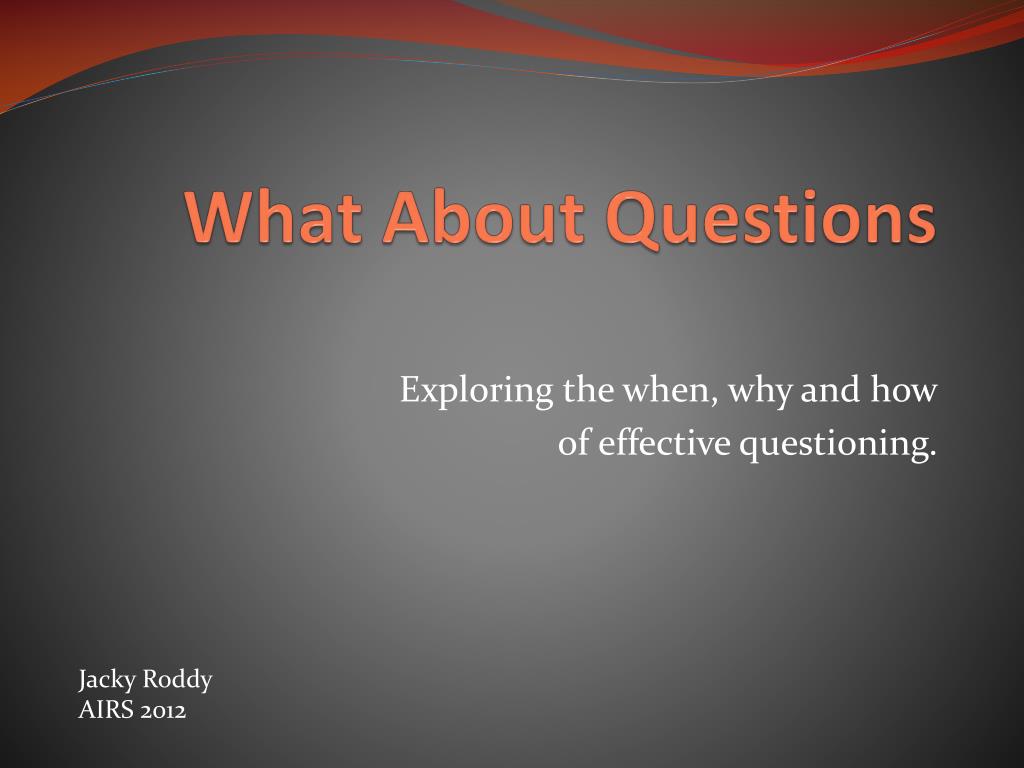 What About Questions

Exploring the when, why and how of effective questioning.

Jacky Roddy
AIRS 2012